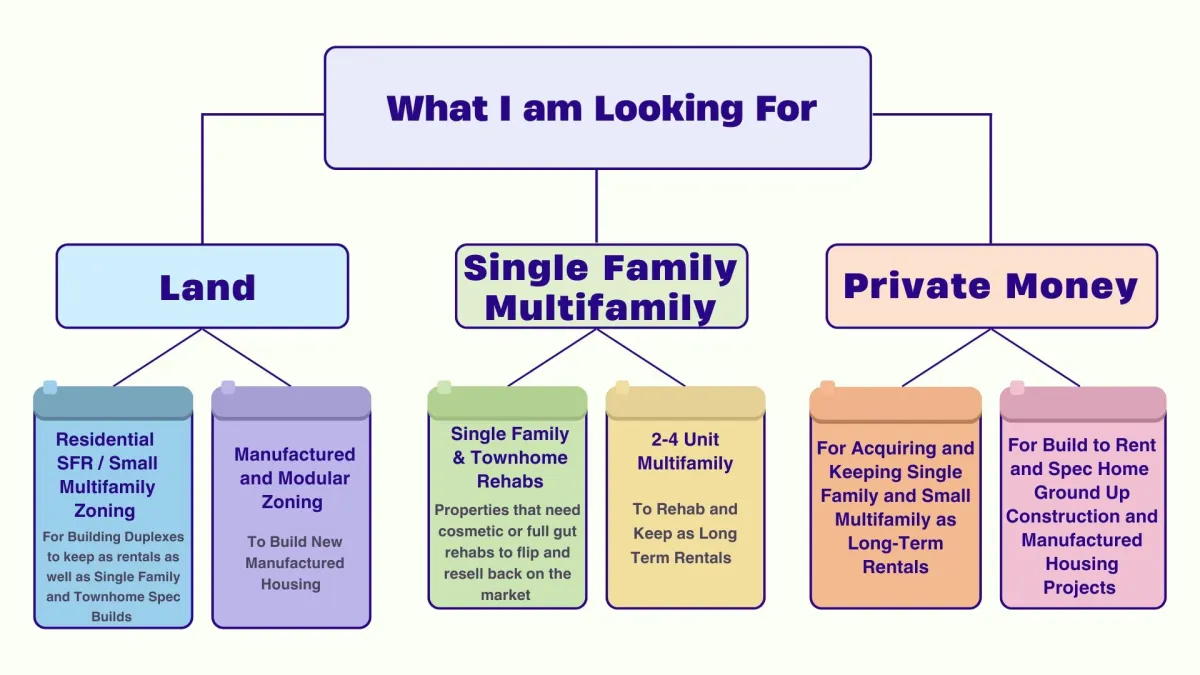 What I am Looking For

Land

Residential SFR / Small Multifamily Zoning

For Building Duplexes to keep as rentals as well as Single Family and Townhome Spec Builds

Manufactured and Modular Zoning

To Build New Manufactured Housing

Single Family Multifamily

Single Family & Townhome Rehabs

Properties that need cosmetic or full gut rehabs to flip and resell back on the market

2-4 Unit Multifamily

To Rehab and Keep as Long Term Rentals

Private Money

For Acquiring and Keeping Single Family and Small Multifamily as Long-Term Rentals

For Build to Rent and Spec Home Ground Up Construction and Manufactured Housing Projects